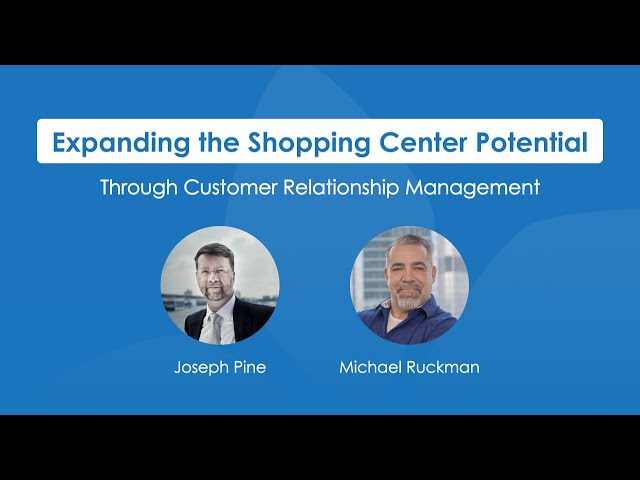 Expanding the Shopping Center Potential

Through Customer Relationship Management

Joseph Pine

Michael Ruckman